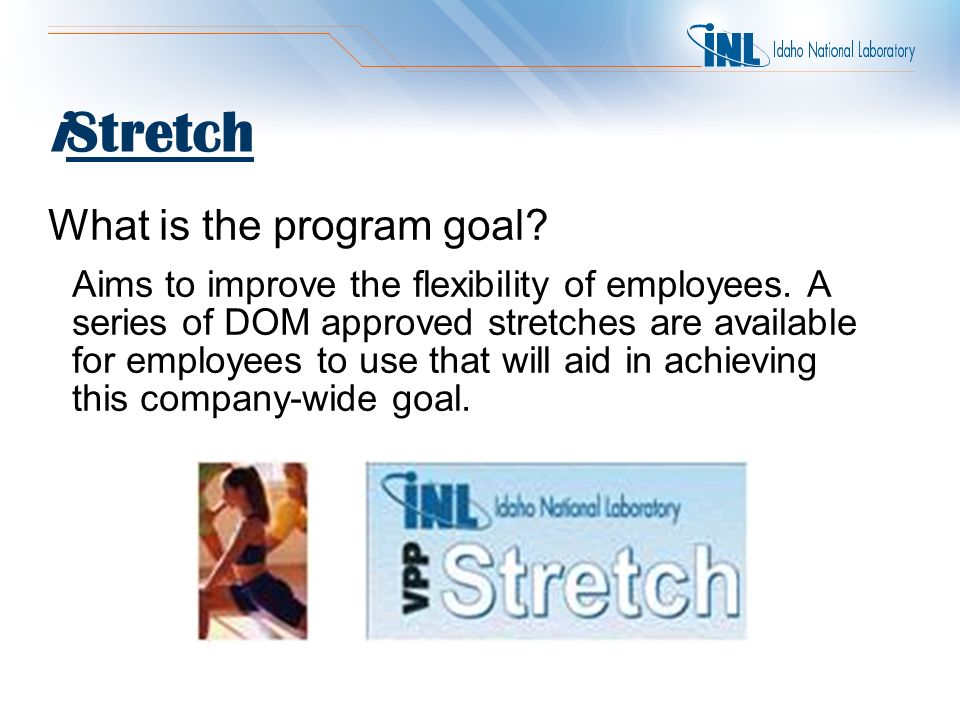 INL Idaho National Laboratory

iStretch

What is the program goal?

Aims to improve the flexibility of employees. A series of DOM approved stretches are available for employees to use that will aid in achieving this company-wide goal.

INL Idaho National Laboratory

VPP Stretch